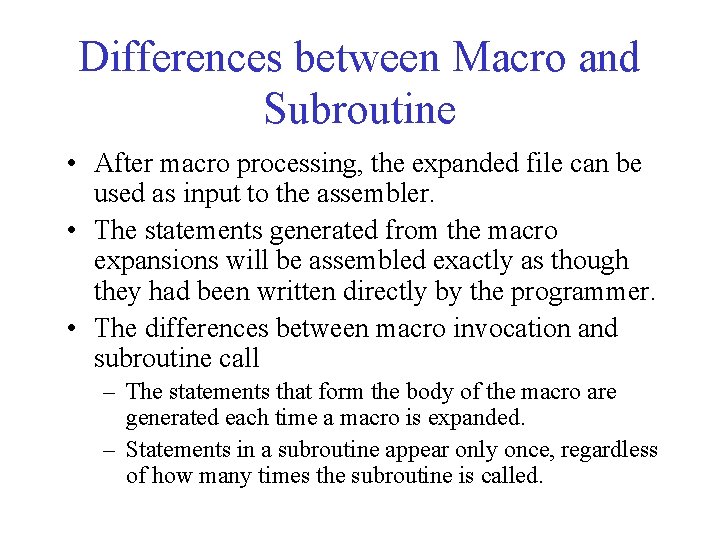 Differences between Macro and Subroutine

• After macro processing, the expanded file can be used as input to the assembler.

• The statements generated from the macro expansions will be assembled exactly as though they had been written directly by the programmer.

• The differences between macro invocation and subroutine call

– The statements that form the body of the macro are generated each time a macro is expanded.

– Statements in a subroutine appear only once, regardless of how many times the subroutine is called.